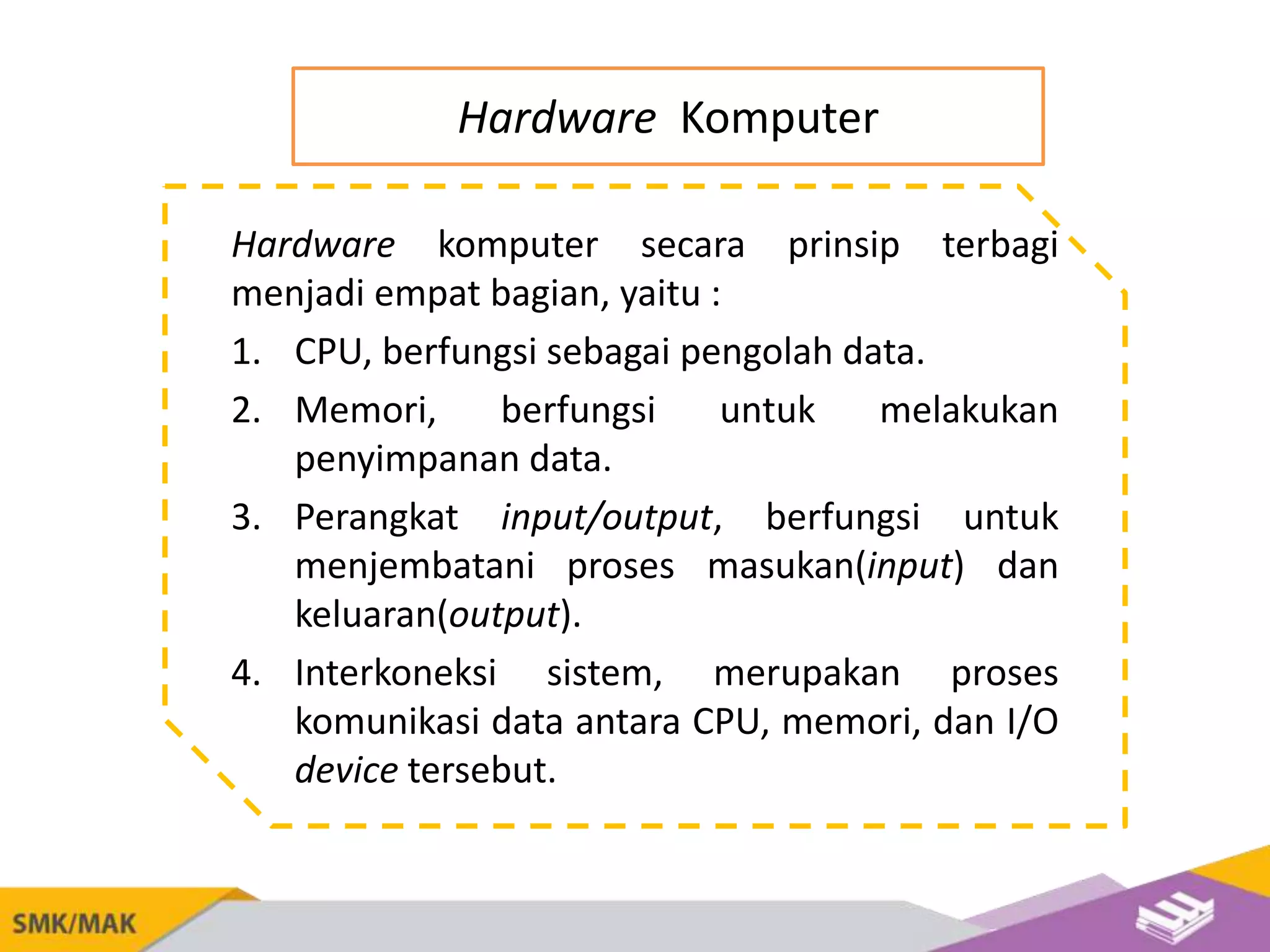 Hardware Komputer

Hardware komputer secara prinsip terbagi menjadi empat bagian, yaitu :

1. CPU, berfungsi sebagai pengolah data.
2. Memori, berfungsi untuk melakukan penyimpanan data.
3. Perangkat input/output, berfungsi untuk menjembatani proses masukan(input) dan keluaran(output).
4. Interkoneksi sistem, merupakan proses komunikasi data antara CPU, memori, dan I/O device tersebut.

SMK/MAK